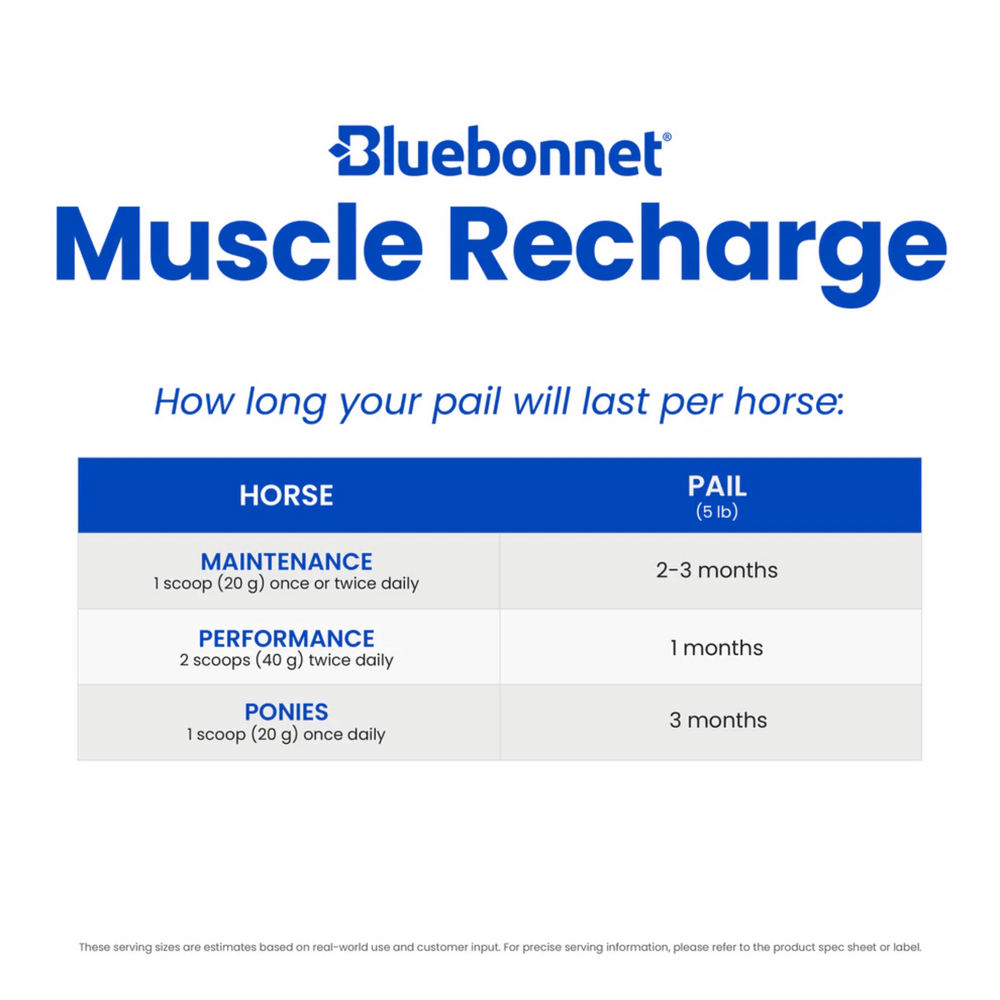 Bluebonnet®
Muscle Recharge

How long your pail will last per horse:

| HORSE | PAIL (5 lb) |
|---|---|
| MAINTENANCE 1 scoop (20 g) once or twice daily | 2-3 months |
| PERFORMANCE 2 scoops (40 g) twice daily | 1 months |
| PONIES 1 scoop (20 g) once daily | 3 months |

These serving sizes are estimates based on real-world use and customer input. For precise serving information, please refer to the product spec sheet or label.